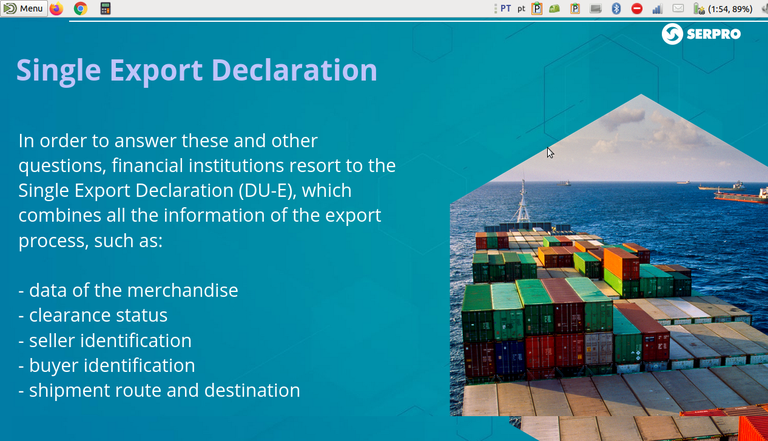 Menu PT pt (1:54, 89%)

SERPRO

Single Export Declaration

In order to answer these and other questions, financial institutions resort to the Single Export Declaration (DU-E), which combines all the information of the export process, such as:

- data of the merchandise
- clearance status
- seller identification
- buyer identification
- shipment route and destination